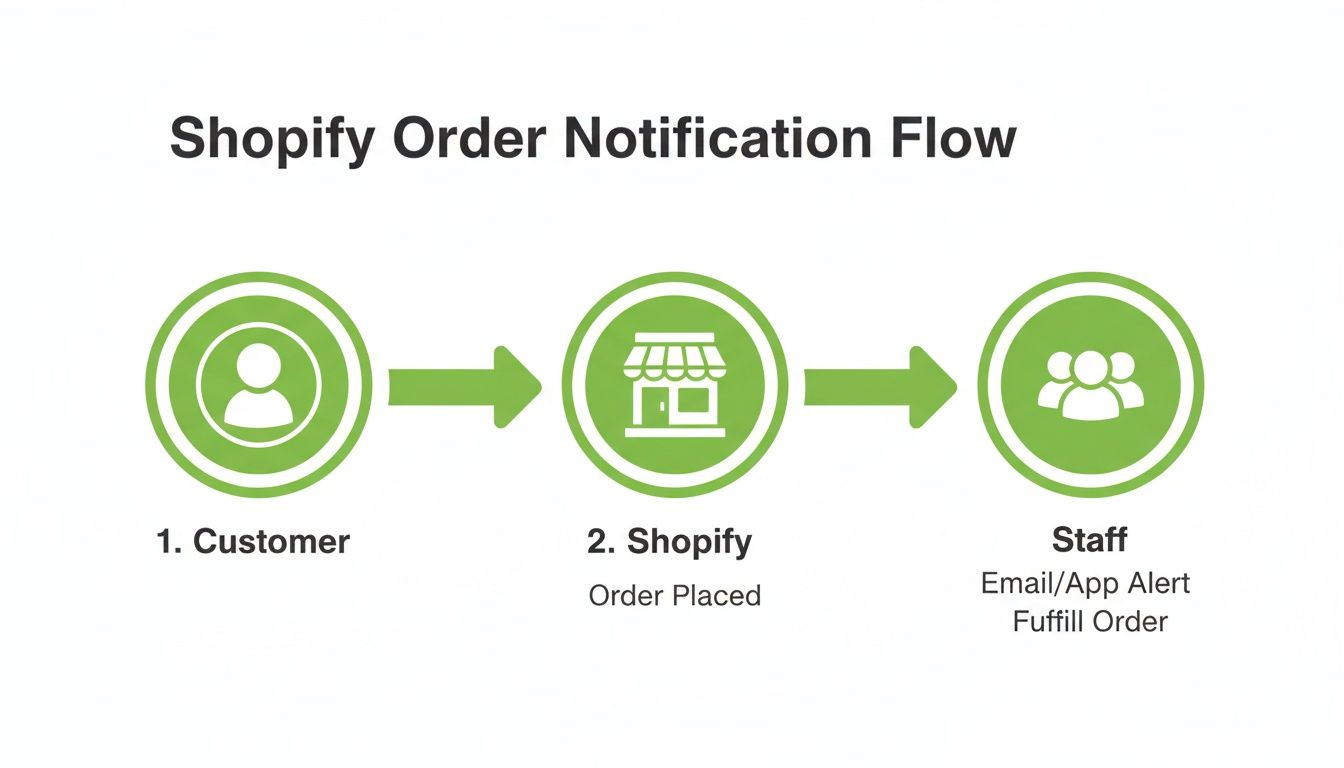 Shopify Order Notification Flow

1. Customer

2. Shopify

Order Placed

Staff

Email/App Alert
Fuffill Order